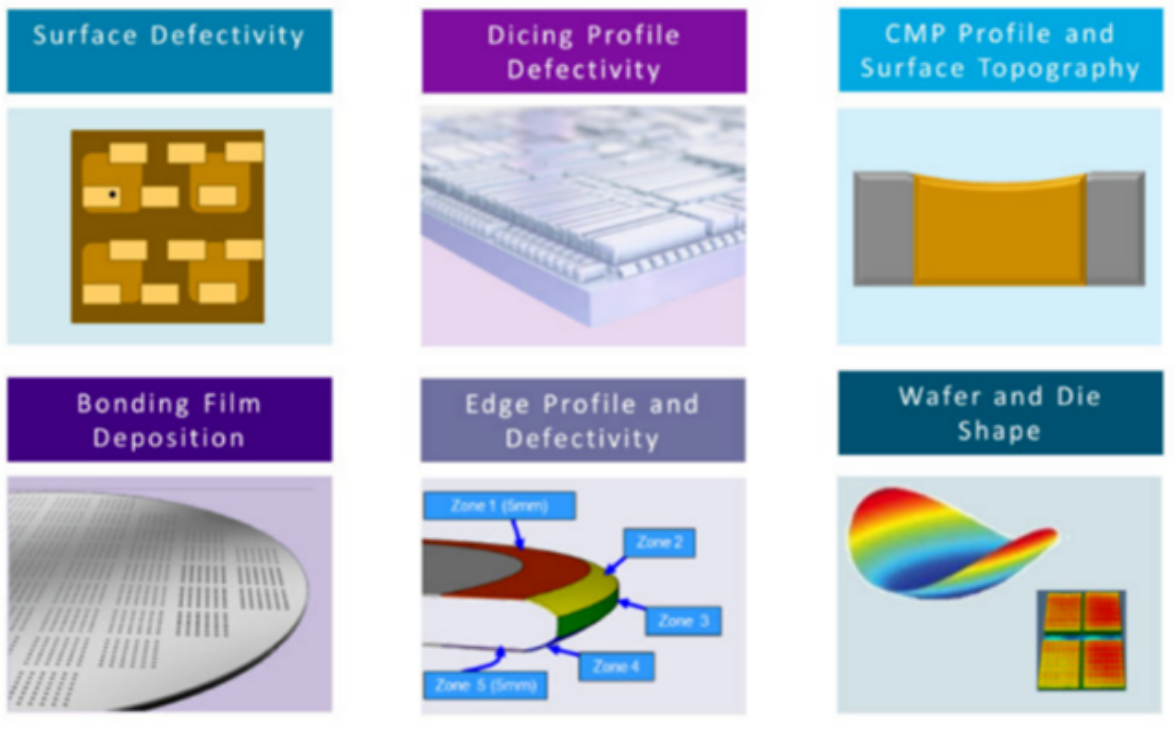 Surface Defectivity

Dicing Profile Defectivity

CMP Profile and Surface Topography

Bonding Film Deposition

Edge Profile and Defectivity

Zone 1 (5mm)

Zone 2

Zone 3

Zone 4

Zone 5 (5mm)

Wafer and Die Shape